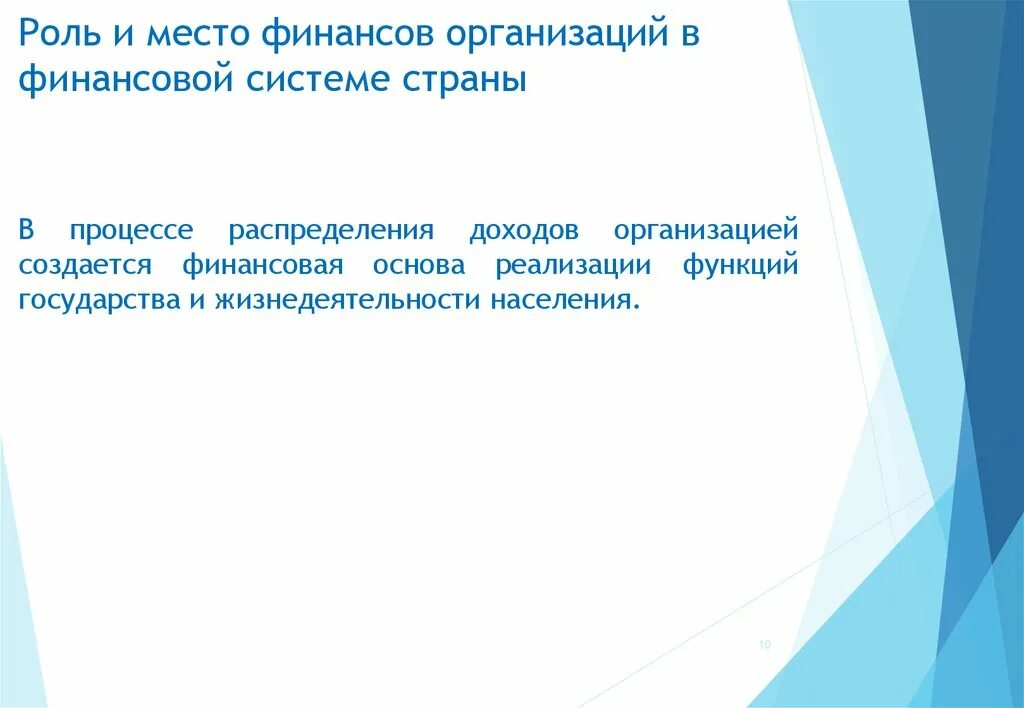 Роль и место финансов организаций в финансовой системе страны

В процессе распределения доходов организацией создается финансовая основа реализации функций государства и жизнедеятельности населения.

10